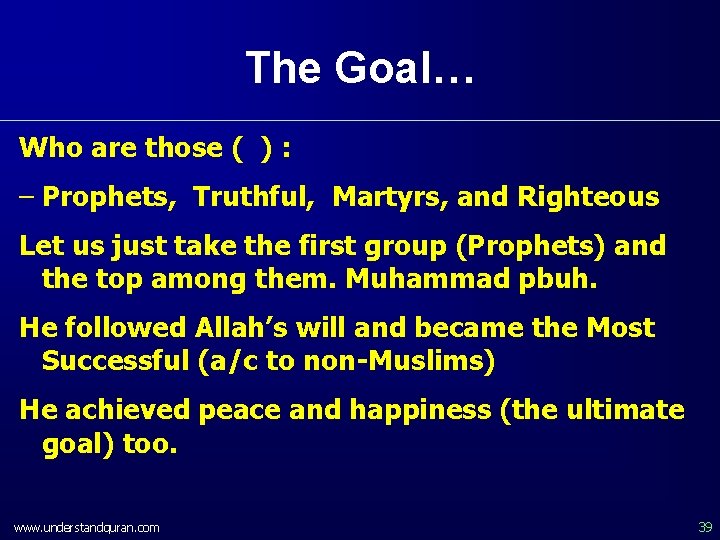 The Goal…

Who are those ( ) :

– Prophets, Truthful, Martyrs, and Righteous

Let us just take the first group (Prophets) and the top among them. Muhammad pbuh.

He followed Allah's will and became the Most Successful (a/c to non-Muslims)

He achieved peace and happiness (the ultimate goal) too.

www.understandquran.com

39